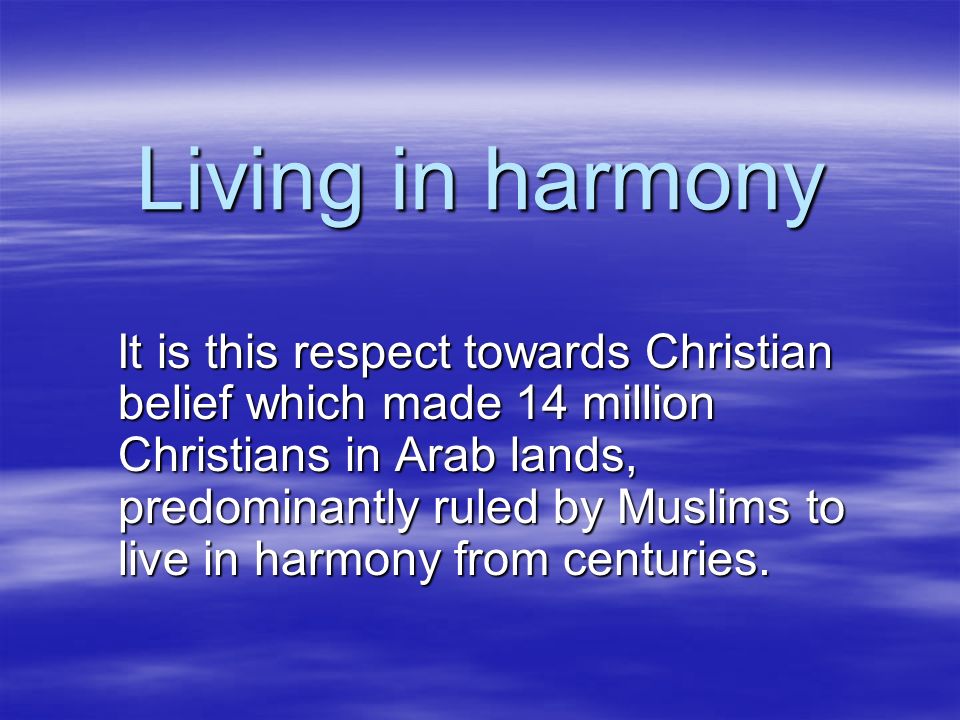 Living in harmony

It is this respect towards Christian belief which made 14 million Christians in Arab lands, predominantly ruled by Muslims to live in harmony from centuries.